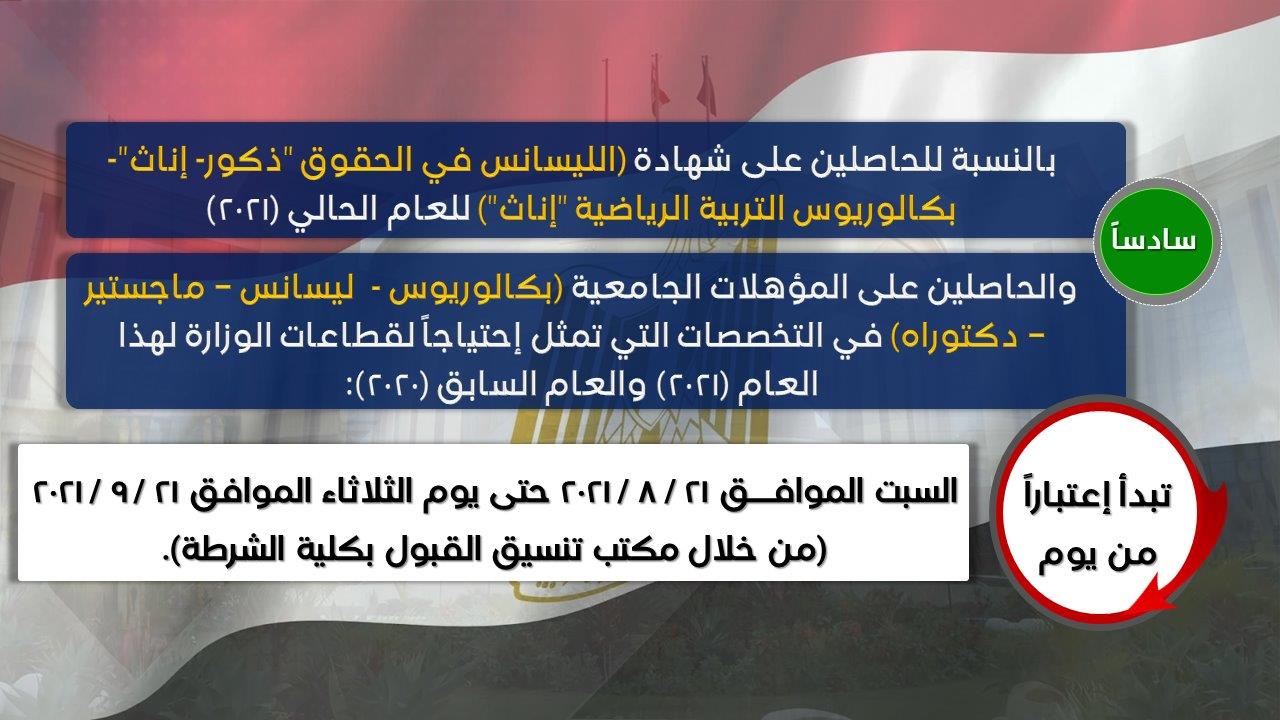 سادساً

بالنسبة للحاصلين على شهادة (الليسانس في الحقوق "ذكور- إناث"- بكالوريوس التربية الرياضية "إناث") للعام الحالي (٢٠٢١)

والحاصلين على المؤهلات الجامعية (بكالوريوس - ليسانس – ماجستير – دكتوراه) في التخصصات التي تمثل إحتياجاً لقطاعات الوزارة لهذا العام (٢٠٢١) والعام السابق (٢٠٢٠):

تبدأ إعتباراً من يوم

السبت الموافــق ٢١ / ٨ / ٢٠٢١ حتى يوم الثلاثاء الموافق ٢١ / ٩ / ٢٠٢١ (من خلال مكتب تنسيق القبول بكلية الشرطة).